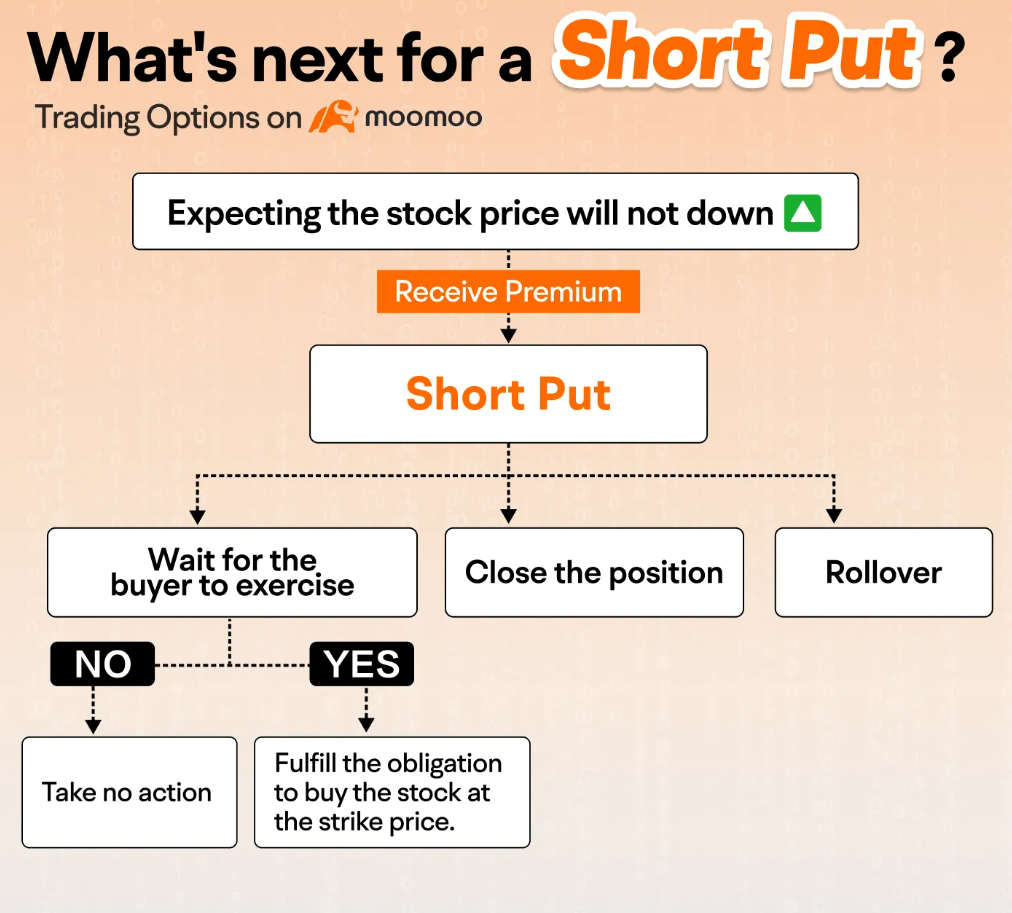 What's next for a Short Put ?

Trading Options on moomoo

Expecting the stock price will not down

Receive Premium

Short Put

Wait for the buyer to exercise

Close the position

Rollover

NO

YES

Take no action

Fulfill the obligation to buy the stock at the strike price.